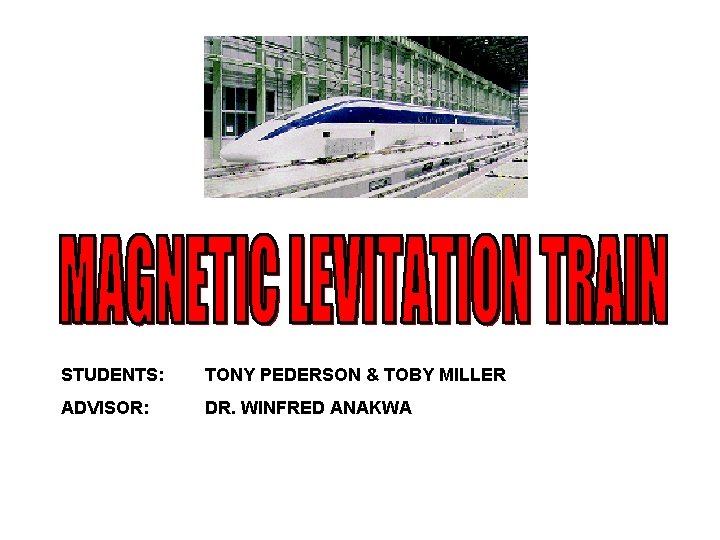 MAGNETIC LEVITATION TRAIN

STUDENTS: TONY PEDERSON & TOBY MILLER

ADVISOR: DR. WINFRED ANAKWA